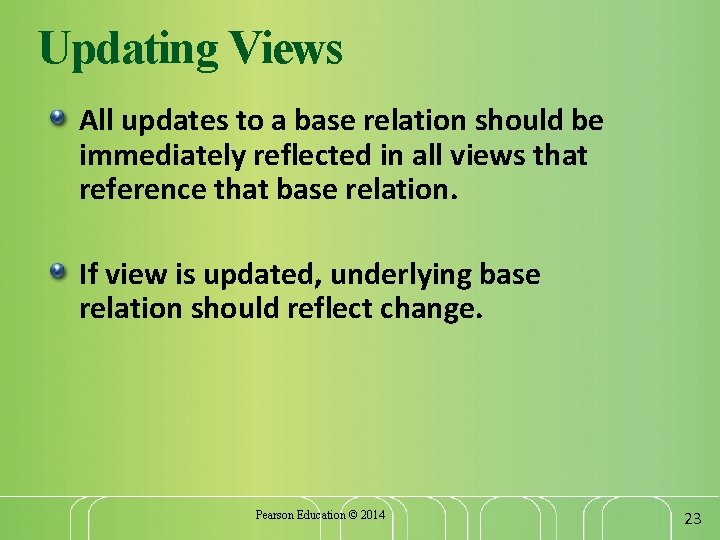 Updating Views

All updates to a base relation should be immediately reflected in all views that reference that base relation.

If view is updated, underlying base relation should reflect change.

Pearson Education © 2014

23